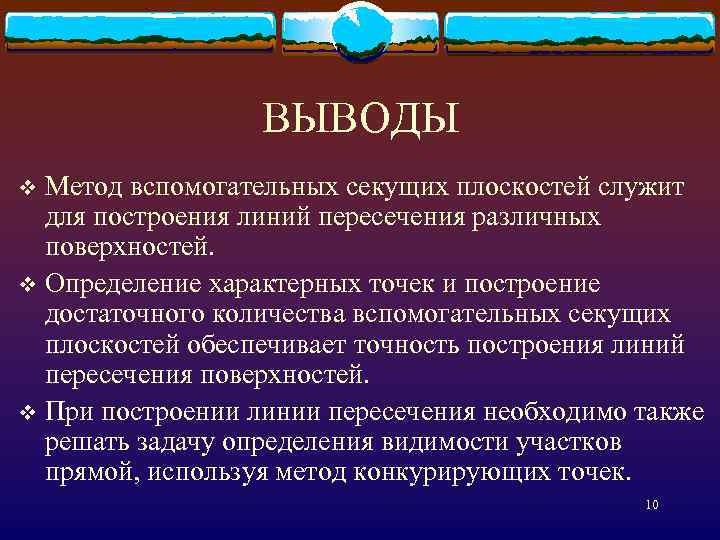 ВЫВОДЫ

❖ Метод вспомогательных секущих плоскостей служит для построения линий пересечения различных поверхностей.

❖ Определение характерных точек и построение достаточного количества вспомогательных секущих плоскостей обеспечивает точность построения линий пересечения поверхностей.

❖ При построении линии пересечения необходимо также решать задачу определения видимости участков прямой, используя метод конкурирующих точек.

10